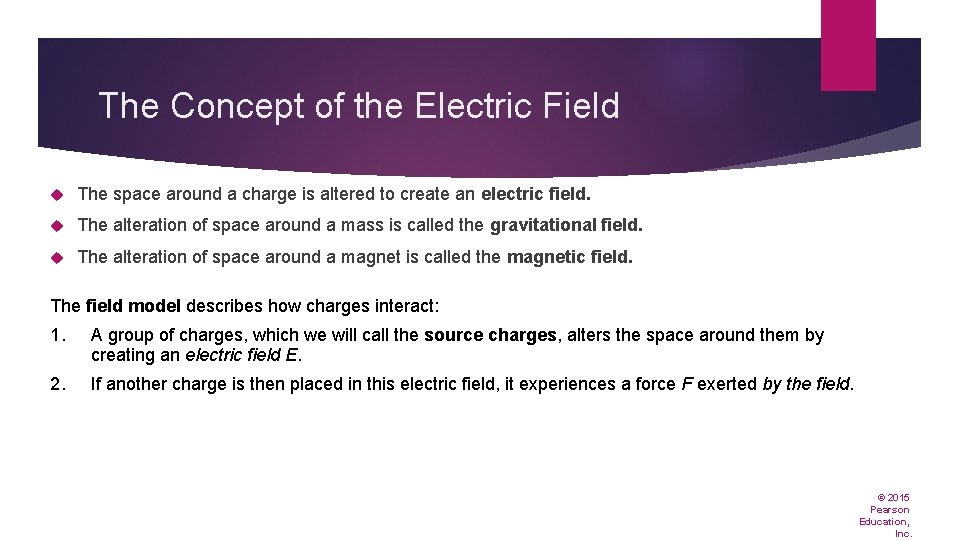 The Concept of the Electric Field

The space around a charge is altered to create an electric field.

The alteration of space around a mass is called the gravitational field.

The alteration of space around a magnet is called the magnetic field.

The field model describes how charges interact:

1. A group of charges, which we will call the source charges, alters the space around them by creating an electric field E.

2. If another charge is then placed in this electric field, it experiences a force F exerted by the field.

© 2015 Pearson Education, Inc.